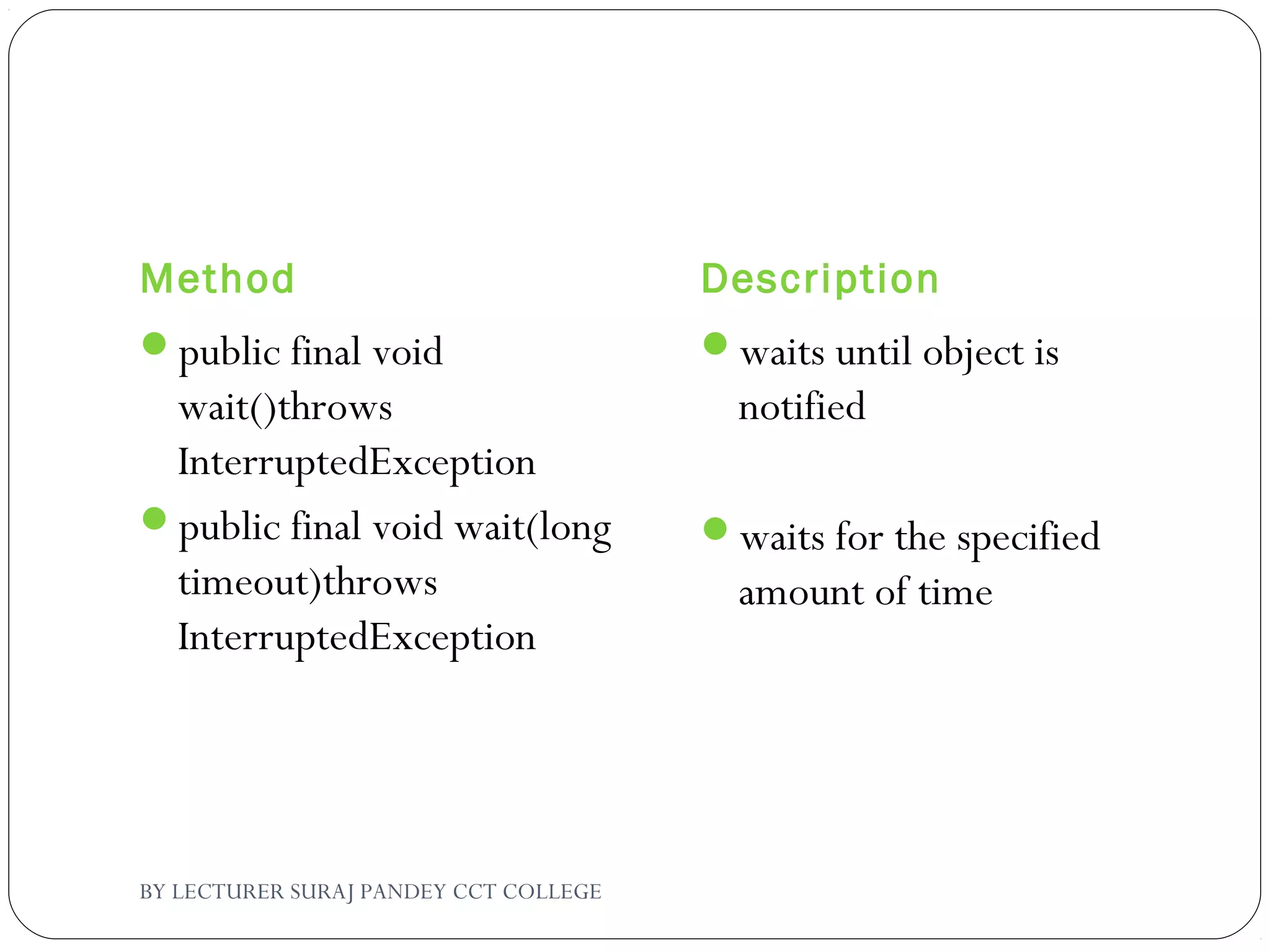 Method

- public final void wait()throws InterruptedException
- public final void wait(long timeout)throws InterruptedException

Description

- waits until object is notified
- waits for the specified amount of time

BY LECTURER SURAJ PANDEY CCT COLLEGE